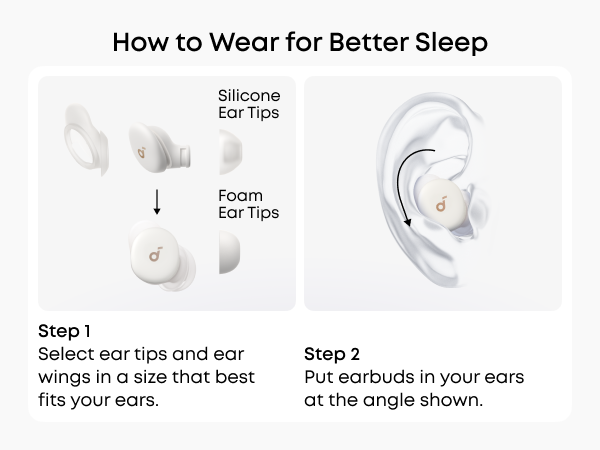 How to Wear for Better Sleep

Silicone Ear Tips

Foam Ear Tips

Step 1
Select ear tips and ear wings in a size that best fits your ears.

Step 2
Put earbuds in your ears at the angle shown.